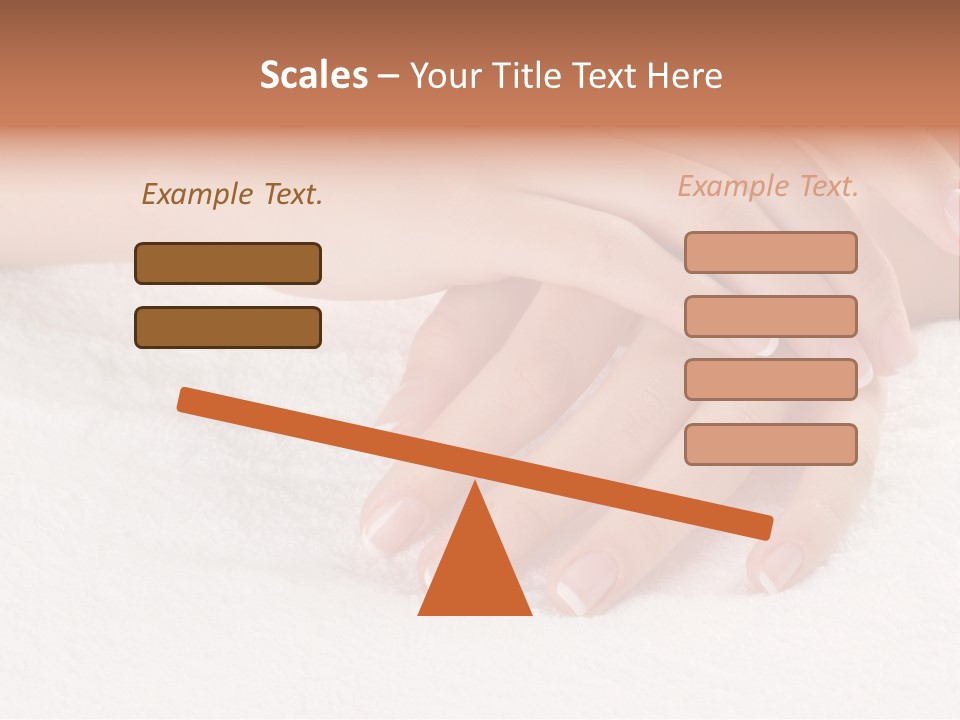 Scales – Your Title Text Here

Example Text.

Example Text.